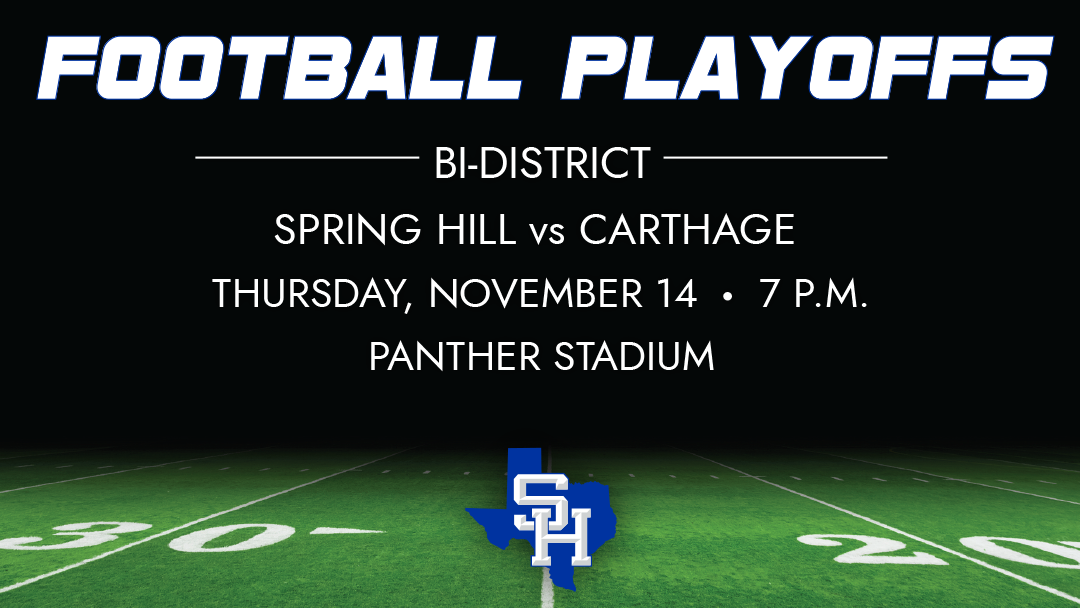 FOOTBALL PLAYOFFS

BI-DISTRICT

SPRING HILL vs CARTHAGE

THURSDAY, NOVEMBER 14 • 7 P.M.

PANTHER STADIUM

30

SH

20